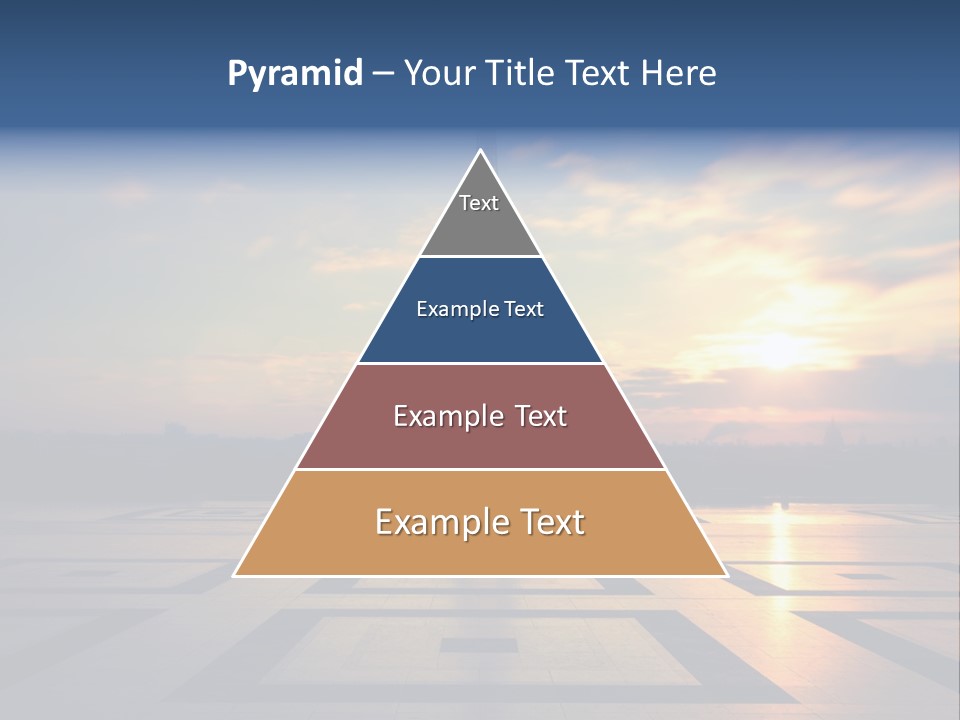 Pyramid – Your Title Text Here

Text

Example Text

Example Text

Example Text